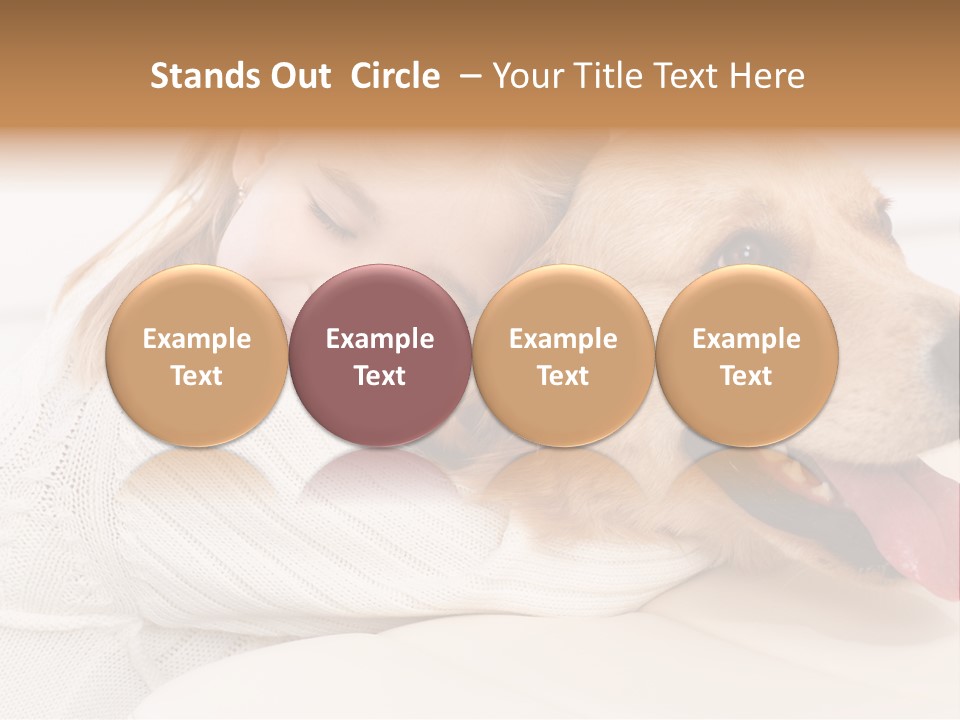 Stands Out Circle – Your Title Text Here

Example Text

Example Text

Example Text

Example Text